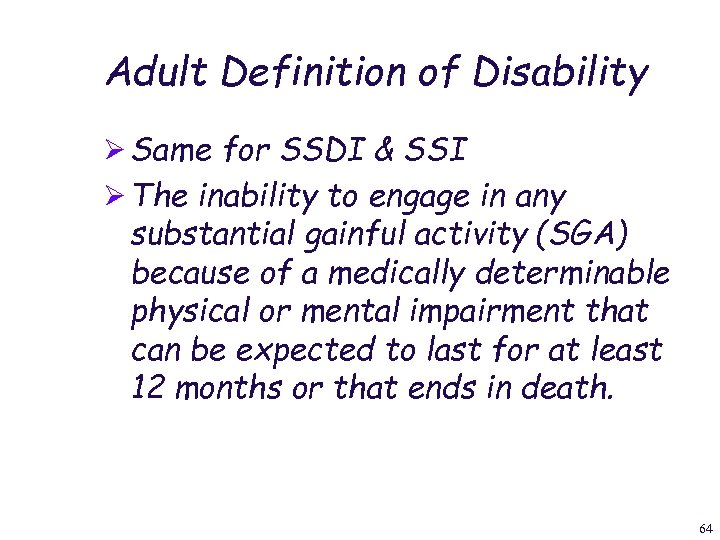 Adult Definition of Disability

➢ Same for SSDI & SSI

➢ The inability to engage in any substantial gainful activity (SGA) because of a medically determinable physical or mental impairment that can be expected to last for at least 12 months or that ends in death.

64